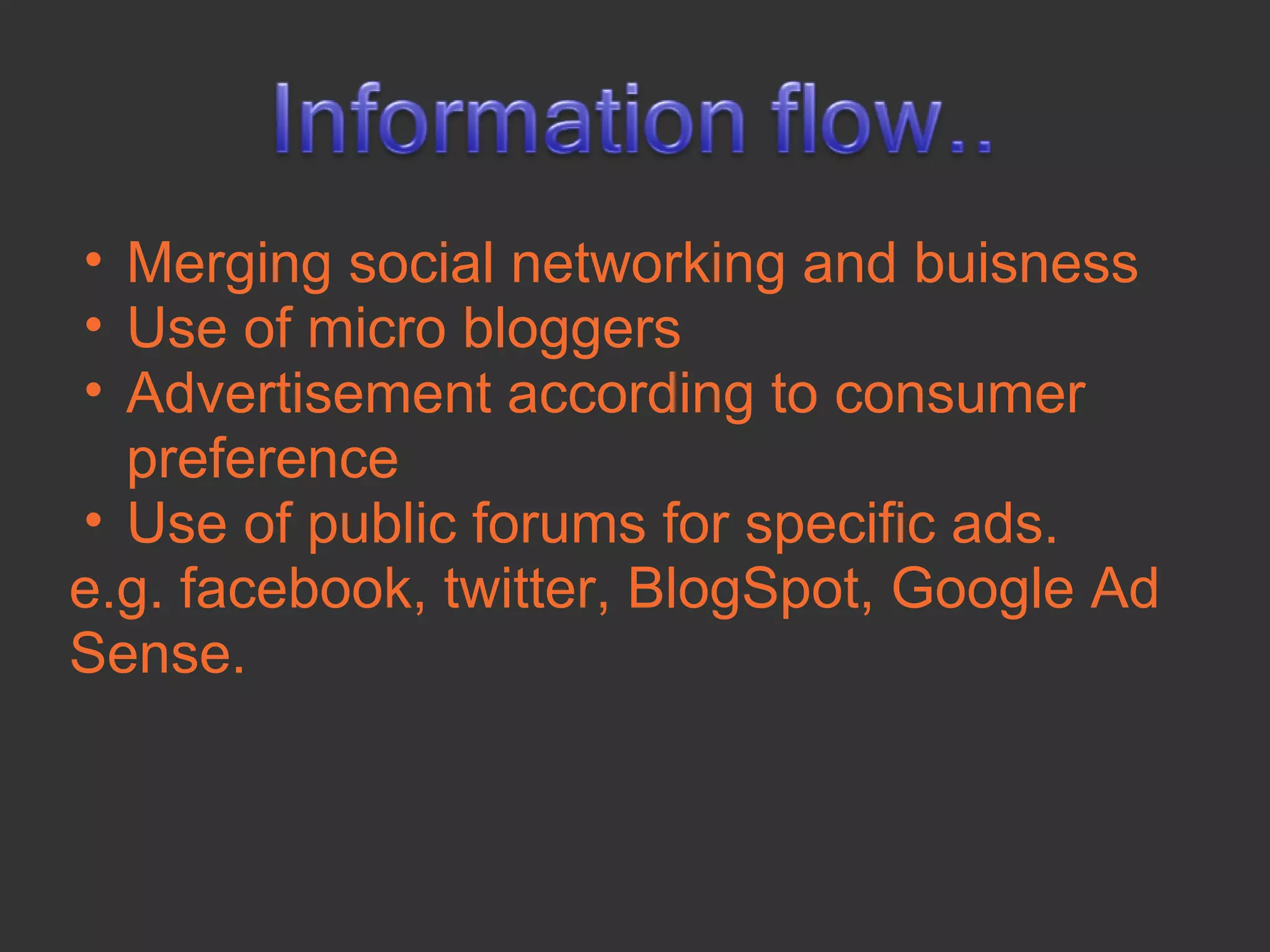 Information flow..

• Merging social networking and buisness
• Use of micro bloggers
• Advertisement according to consumer preference
• Use of public forums for specific ads.

e.g. facebook, twitter, BlogSpot, Google Ad Sense.